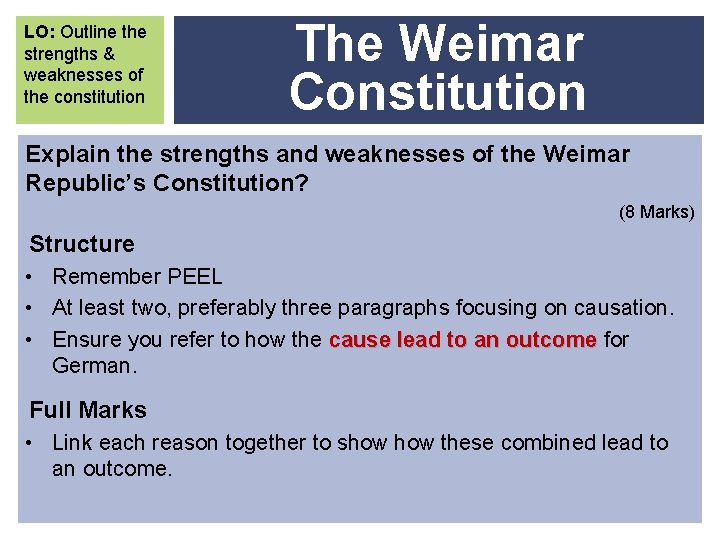 LO: Outline the strengths & weaknesses of the constitution

The Weimar Constitution

Explain the strengths and weaknesses of the Weimar Republic's Constitution?

(8 Marks)

Structure

• Remember PEEL
• At least two, preferably three paragraphs focusing on causation.
• Ensure you refer to how the cause lead to an outcome for German.

Full Marks

• Link each reason together to show how these combined lead to an outcome.